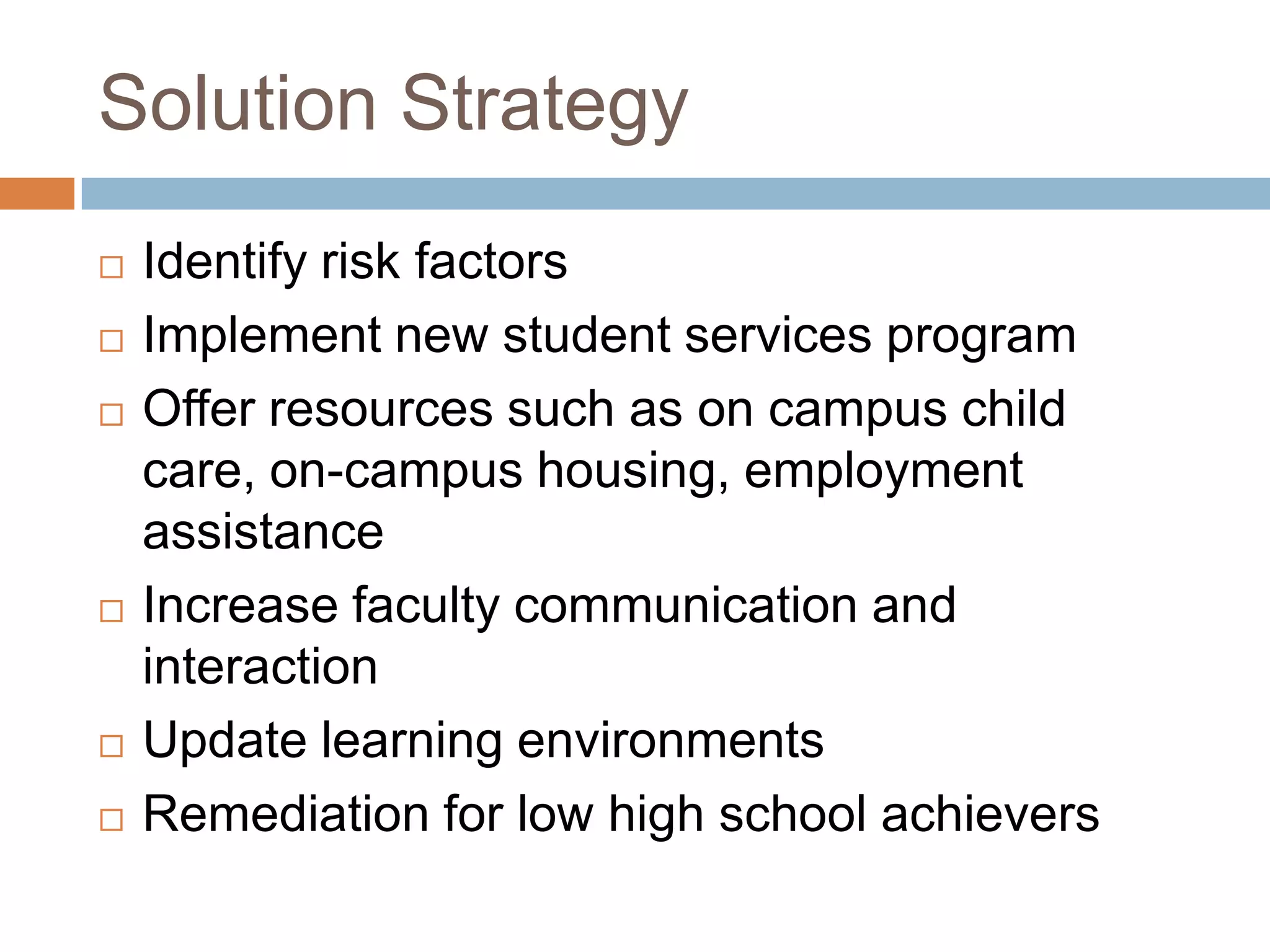 Solution Strategy

□ Identify risk factors
□ Implement new student services program
□ Offer resources such as on campus child care, on-campus housing, employment assistance
□ Increase faculty communication and interaction
□ Update learning environments
□ Remediation for low high school achievers